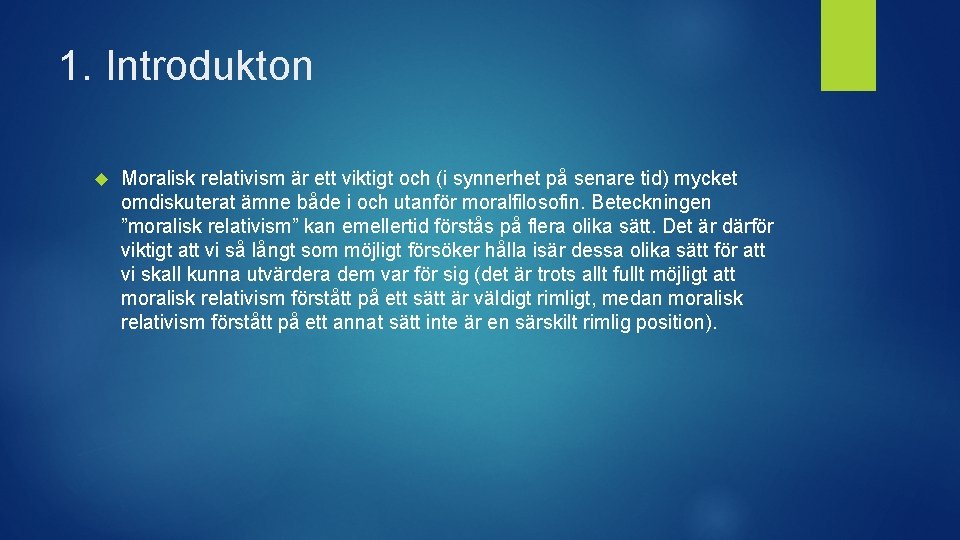 1. Introdukton

Moralisk relativism är ett viktigt och (i synnerhet på senare tid) mycket omdiskuterat ämne både i och utanför moralfilosofin. Beteckningen ”moralisk relativism” kan emellertid förstås på flera olika sätt. Det är därför viktigt att vi så långt som möjligt försöker hålla isär dessa olika sätt för att vi skall kunna utvärdera dem var för sig (det är trots allt fullt möjligt att moralisk relativism förstått på ett sätt är väldigt rimligt, medan moralisk relativism förstått på ett annat sätt inte är en särskilt rimlig position).